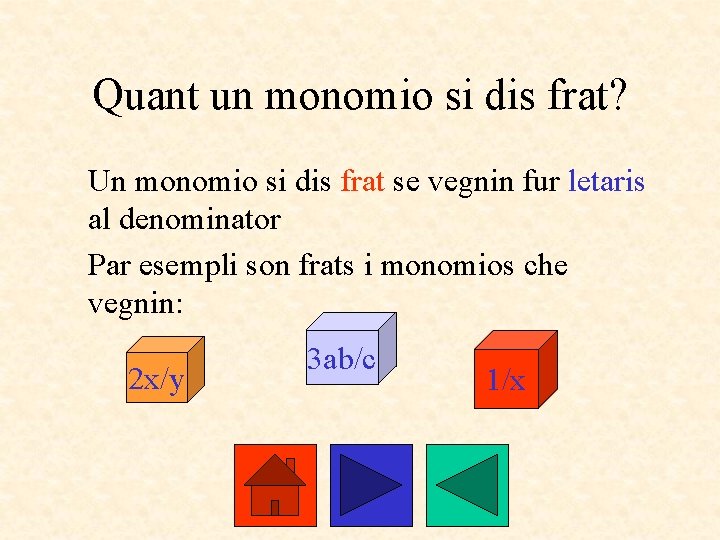 Quant un monomio si dis frat?

Un monomio si dis frat se vegnin fur letaris al denominator

Par esempli son frats i monomios che vegnin:

$2x/y$

$3ab/c$

$1/x$